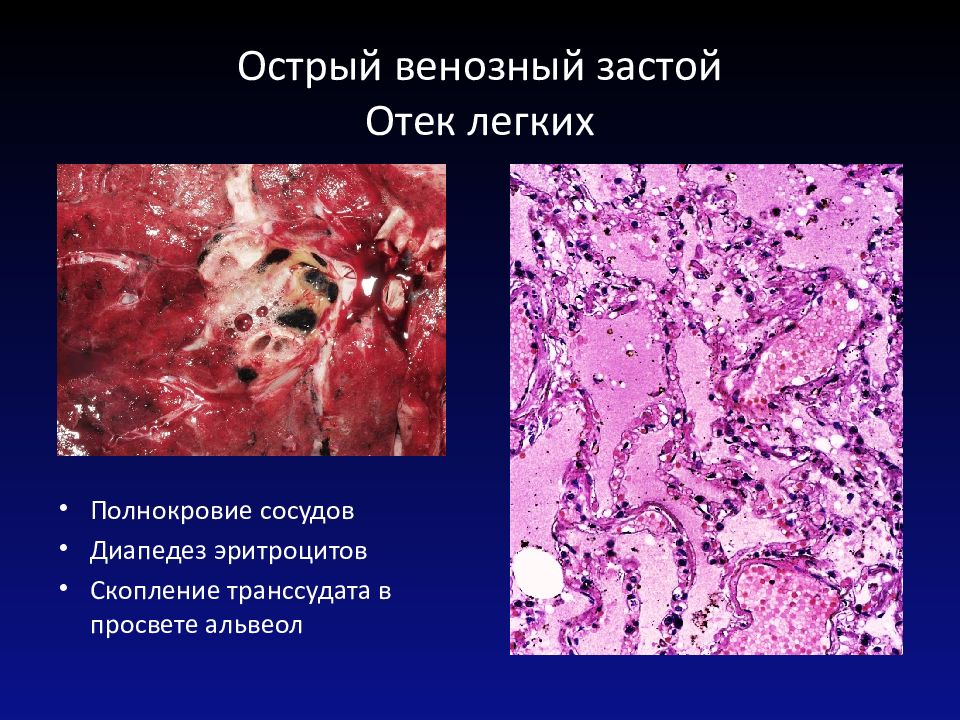 Острый венозный застой
Отек легких

• Полнокровие сосудов
• Диапедез эритроцитов
• Скопление транссудата в просвете альвеол